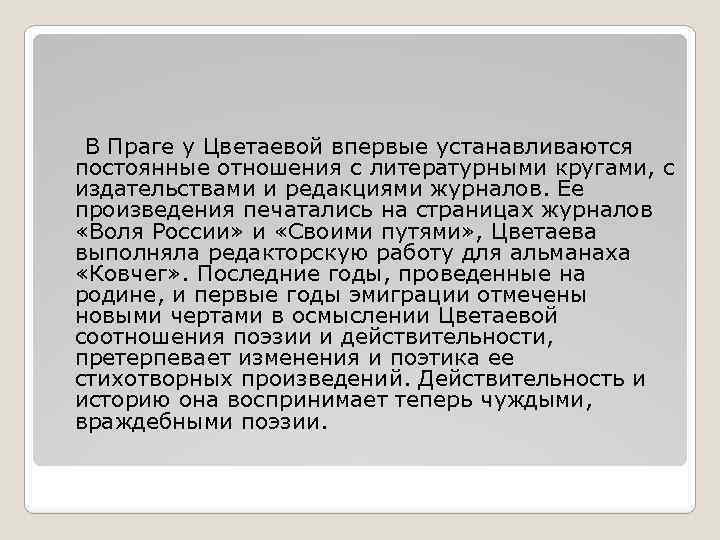 В Праге у Цветаевой впервые устанавливаются постоянные отношения с литературными кругами, с издательствами и редакциями журналов. Ее произведения печатались на страницах журналов «Воля России» и «Своими путями», Цветаева выполняла редакторскую работу для альманаха «Ковчег». Последние годы, проведенные на родине, и первые годы эмиграции отмечены новыми чертами в осмыслении Цветаевой соотношения поэзии и действительности, претерпевает изменения и поэтика ее стихотворных произведений. Действительность и историю она воспринимает теперь чуждыми, враждебными поэзии.